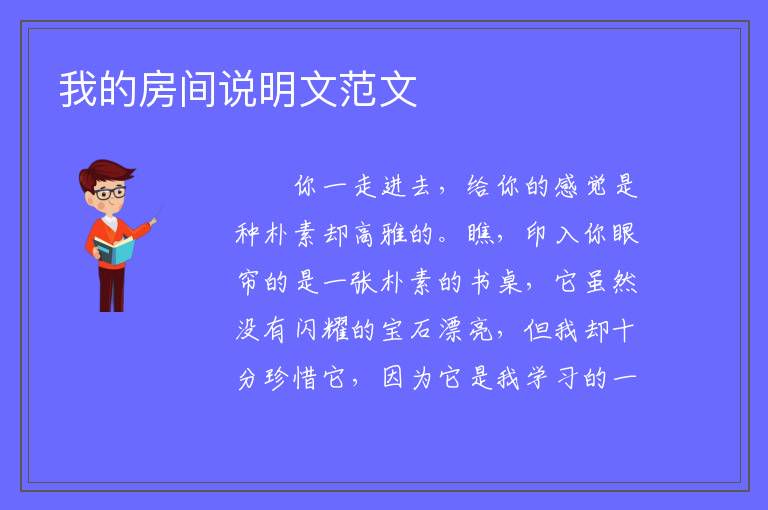 我的房间说明文范文

你一走进去，给你的感觉是种朴素却高雅的。瞧，印入你眼帘的是一张朴素的书桌，它虽然没有闪耀的宝石漂亮，但我却十分珍惜它，因为它是我学习的一